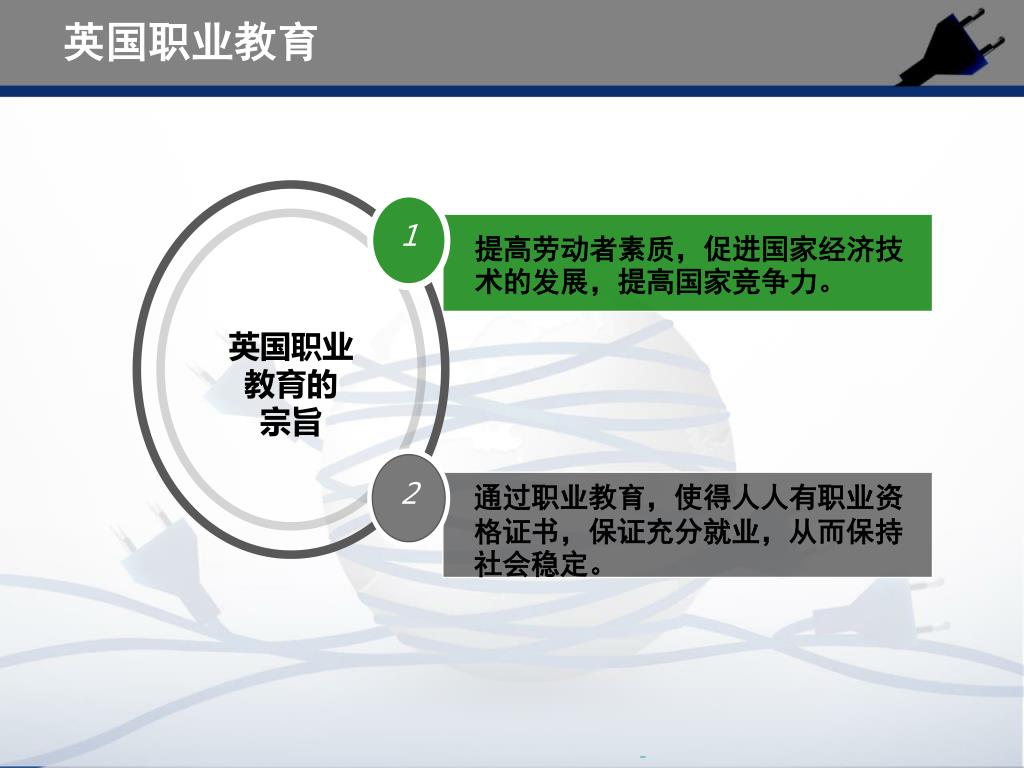 英国职业教育

英国职业教育的宗旨

1

提高劳动者素质，促进国家经济技术的发展，提高国家竞争力。

2

通过职业教育，使得人人有职业资格证书，保证充分就业，从而保持社会稳定。